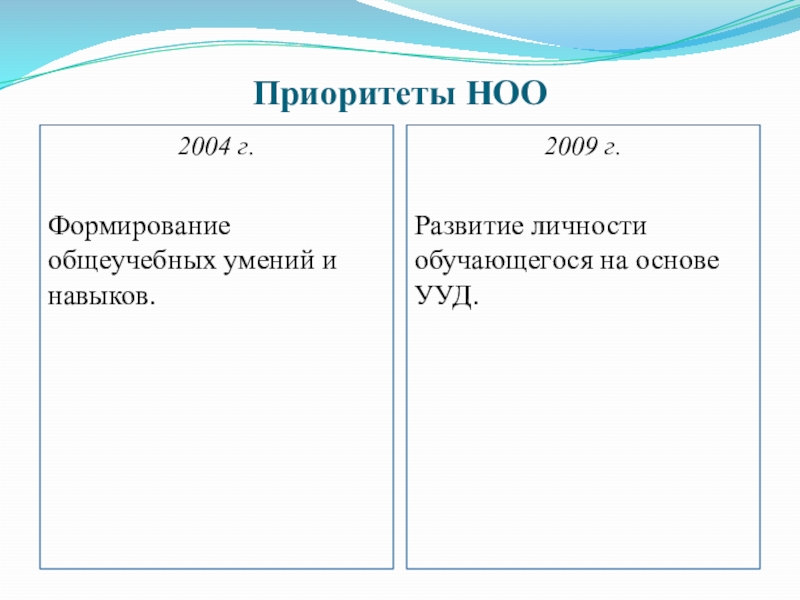 Приоритеты НОО

2004 г.

Формирование общеучебных умений и навыков.

2009 г.

Развитие личности обучающегося на основе УУД.